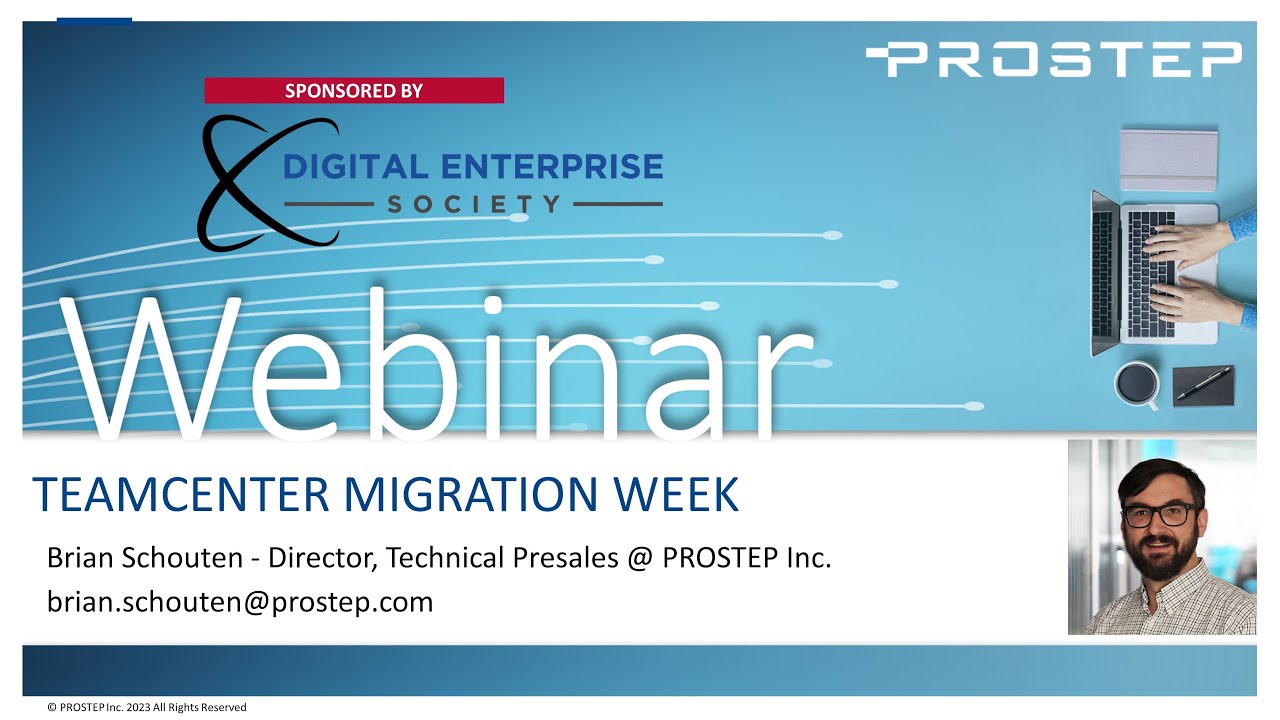 PROSTEP

SPONSORED BY

DIGITAL ENTERPRISE SOCIETY

Webinar

TEAMCENTER MIGRATION WEEK

Brian Schouten - Director, Technical Presales @ PROSTEP Inc.

brian.schouten@prostep.com

© PROSTEP Inc. 2023 All Rights Reserved